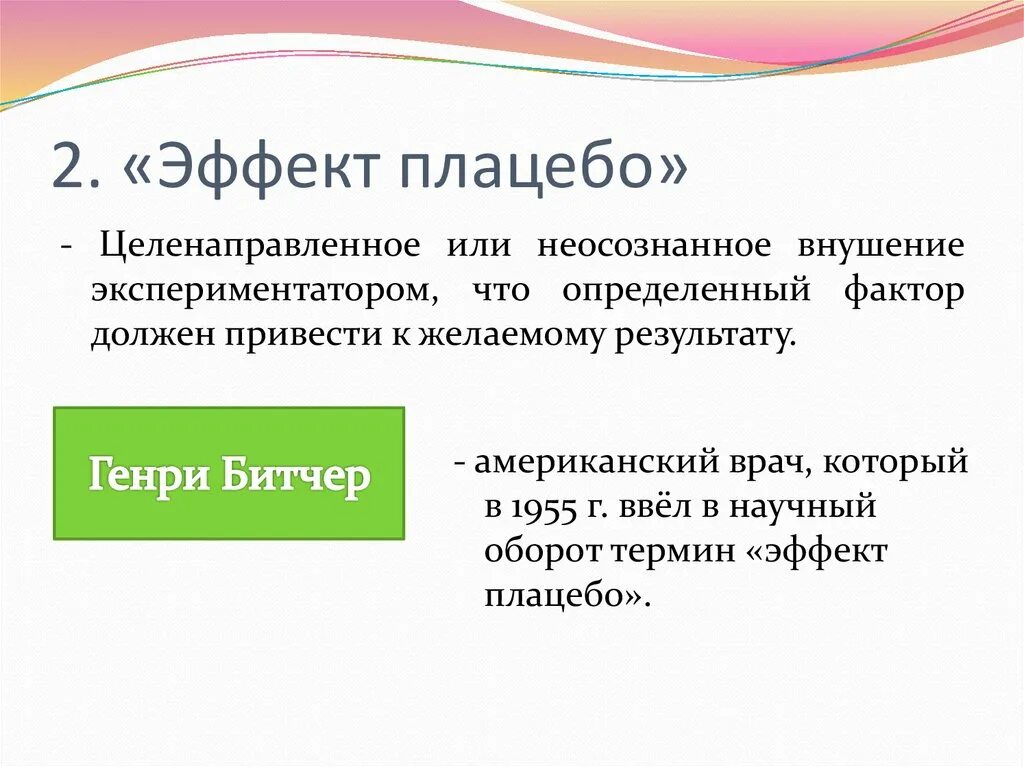 2. «Эффект плацебо»

- Целенаправленное или неосознанное внушение экспериментатором, что определенный фактор должен привести к желаемому результату.

Генри Битчер

- американский врач, который в 1955 г. ввёл в научный оборот термин «эффект плацебо».